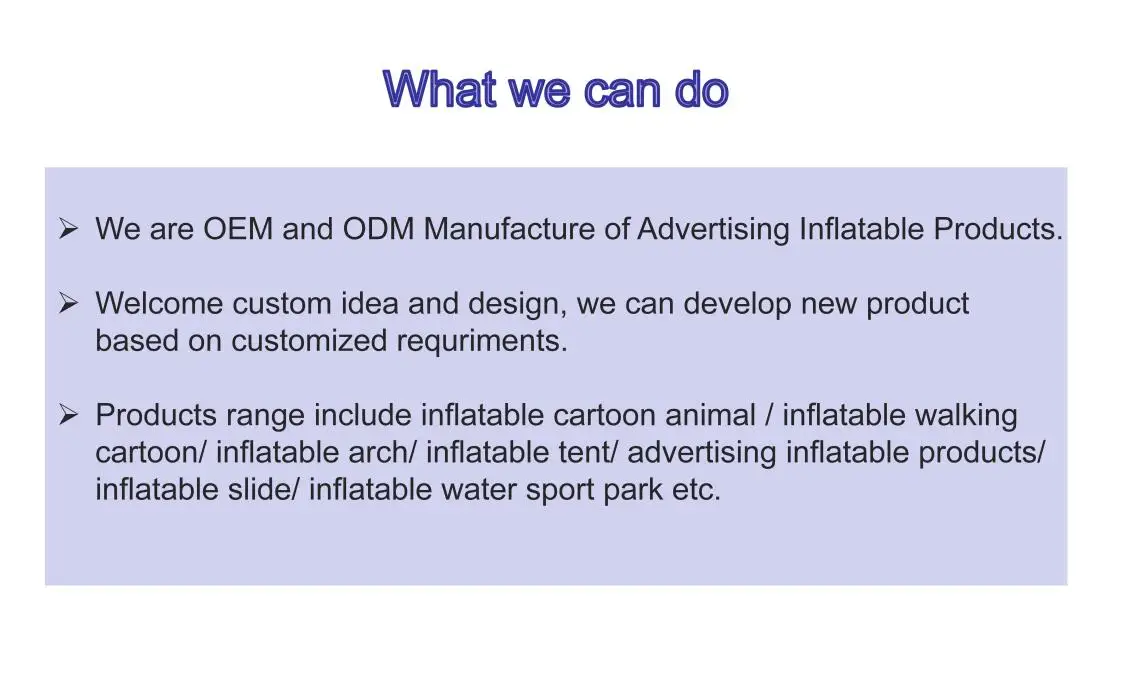 What we can do

➢ We are OEM and ODM Manufacture of Advertising Inflatable Products.

➢ Welcome custom idea and design, we can develop new product based on customized requriments.

➢ Products range include inflatable cartoon animal / inflatable walking cartoon/ inflatable arch/ inflatable tent/ advertising inflatable products/ inflatable slide/ inflatable water sport park etc.